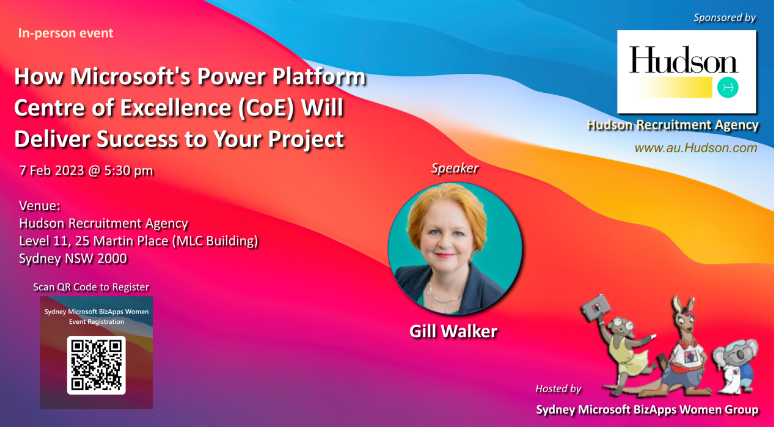 In-person event

How Microsoft's Power Platform Centre of Excellence (CoE) Will Deliver Success to Your Project

7 Feb 2023 @ 5:30 pm

Venue:
Hudson Recruitment Agency
Level 11, 25 Martin Place (MLC Building)
Sydney NSW 2000

Scan QR Code to Register

Sydney Microsoft BizApps Women
Event Registration

Speaker

Gill Walker

Sponsored by

Hudson

Hudson Recruitment Agency

www.au.Hudson.com

Hosted by

Sydney Microsoft BizApps Women Group